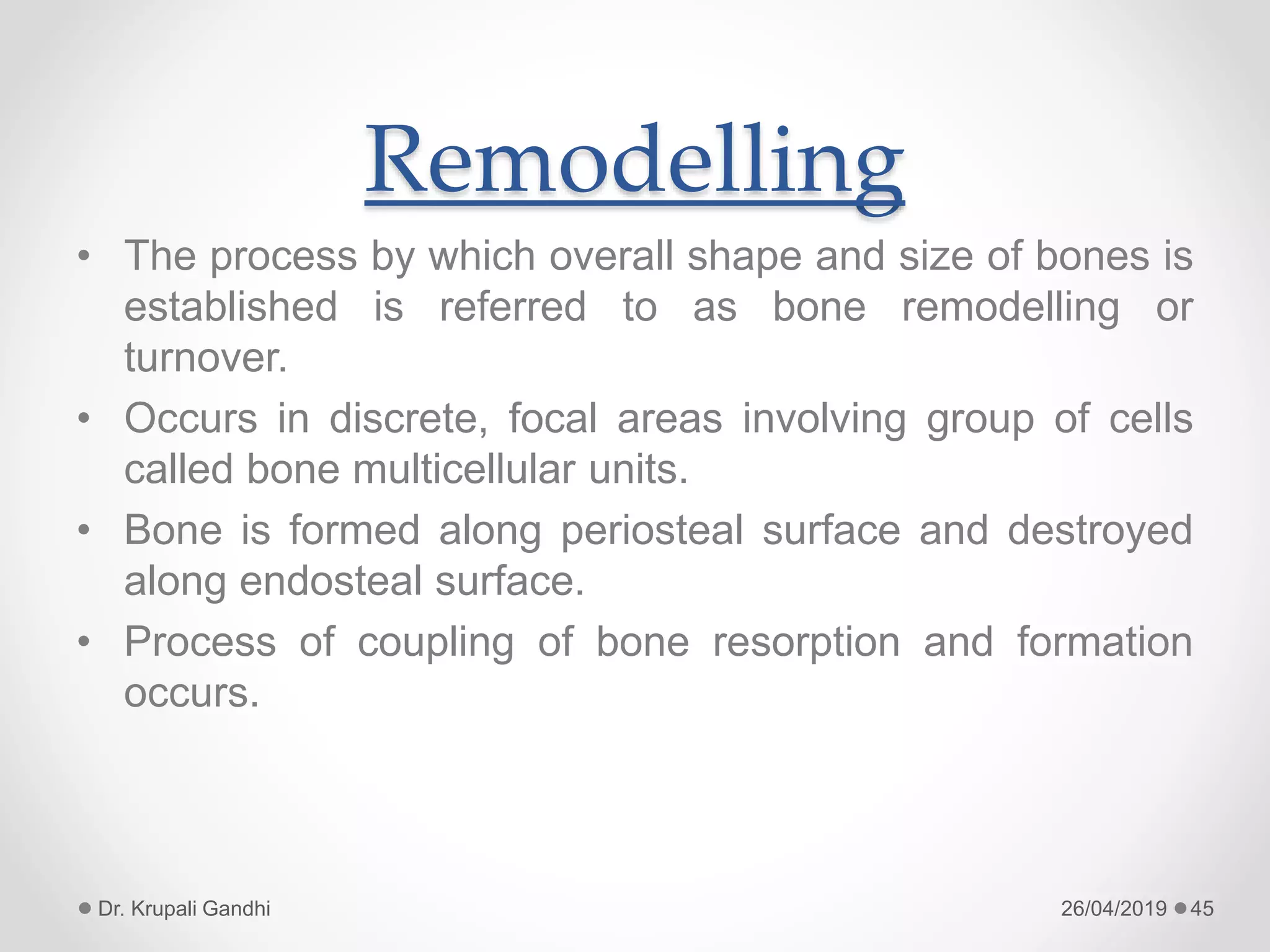 Remodelling

• The process by which overall shape and size of bones is established is referred to as bone remodelling or turnover.

• Occurs in discrete, focal areas involving group of cells called bone multicellular units.

• Bone is formed along periosteal surface and destroyed along endosteal surface.

• Process of coupling of bone resorption and formation occurs.

Dr. Krupali Gandhi

26/04/2019 45